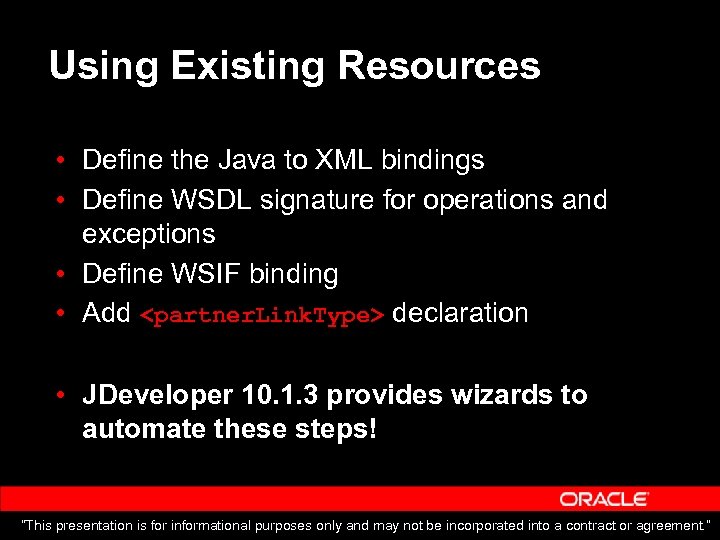 Using Existing Resources

• Define the Java to XML bindings
• Define WSDL signature for operations and exceptions
• Define WSIF binding
• Add <partnerLinkType> declaration

• JDeveloper 10.1.3 provides wizards to automate these steps!

ORACLE

"This presentation is for informational purposes only and may not be incorporated into a contract or agreement."